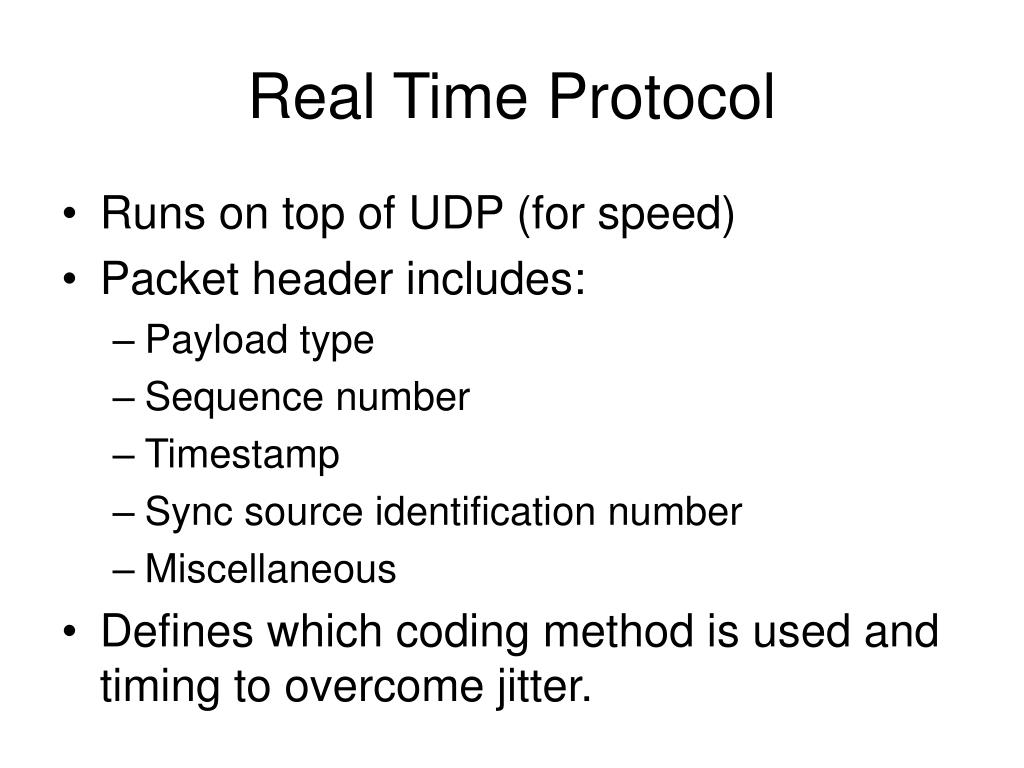 Real Time Protocol

• Runs on top of UDP (for speed)
• Packet header includes:
– Payload type
– Sequence number
– Timestamp
– Sync source identification number
– Miscellaneous
• Defines which coding method is used and timing to overcome jitter.